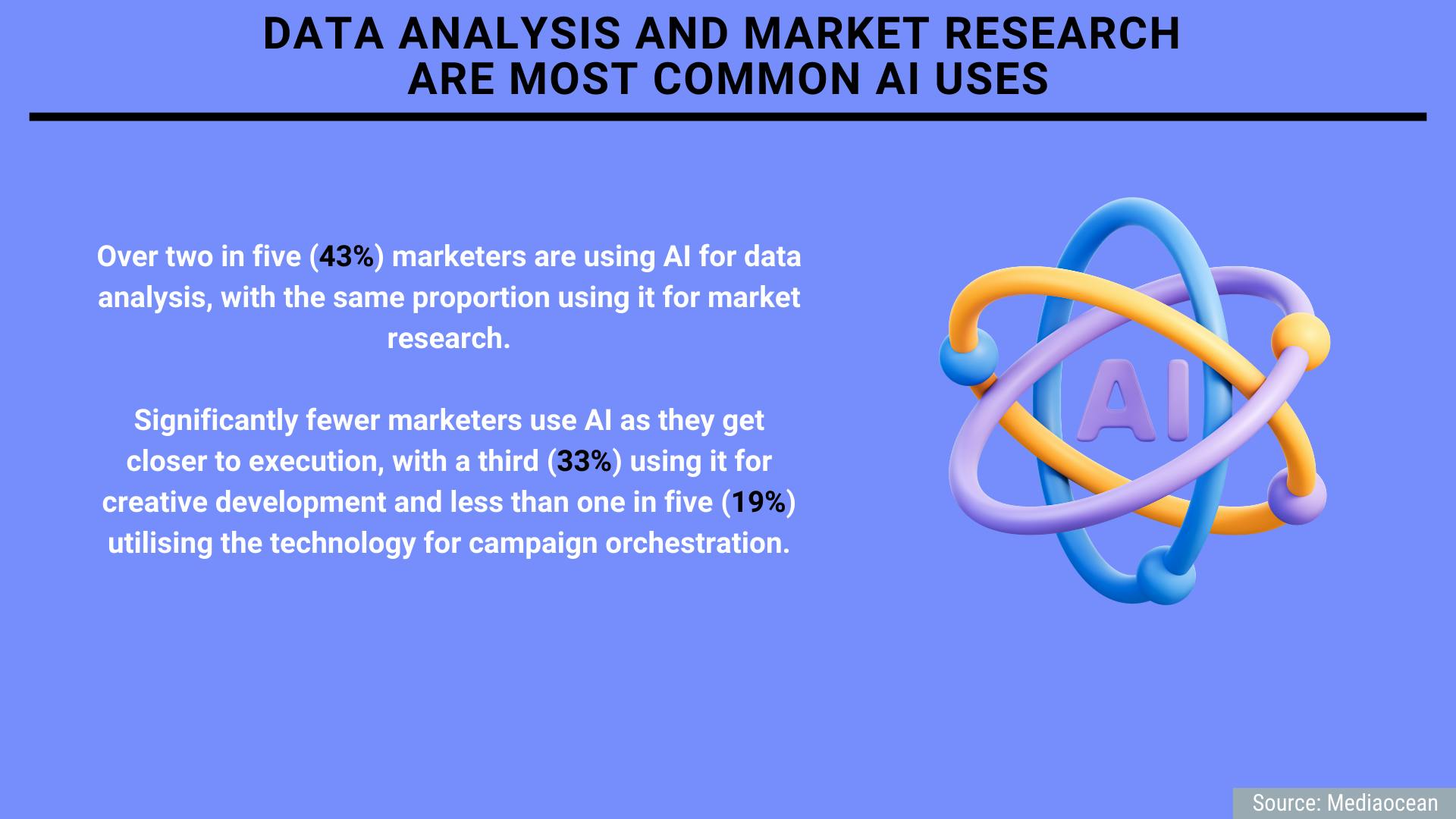 DATA ANALYSIS AND MARKET RESEARCH ARE MOST COMMON AI USES

Over two in five (43%) marketers are using AI for data analysis, with the same proportion using it for market research.

Significantly fewer marketers use AI as they get closer to execution, with a third (33%) using it for creative development and less than one in five (19%) utilising the technology for campaign orchestration.

AI

Source: Mediaocean